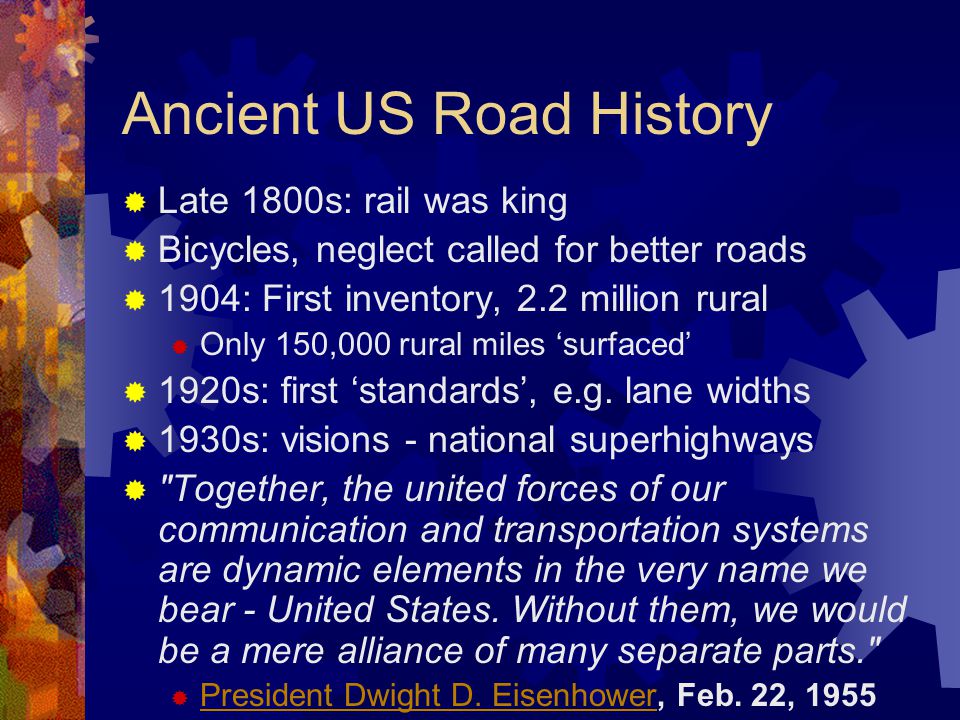 Ancient US Road History

Late 1800s: rail was king

Bicycles, neglect called for better roads

1904: First inventory, 2.2 million rural

Only 150,000 rural miles ‘surfaced’

1920s: first ‘standards’, e.g. lane widths

1930s: visions - national superhighways

"Together, the united forces of our communication and transportation systems are dynamic elements in the very name we bear - United States. Without them, we would be a mere alliance of many separate parts."

President Dwight D. Eisenhower, Feb. 22, 1955